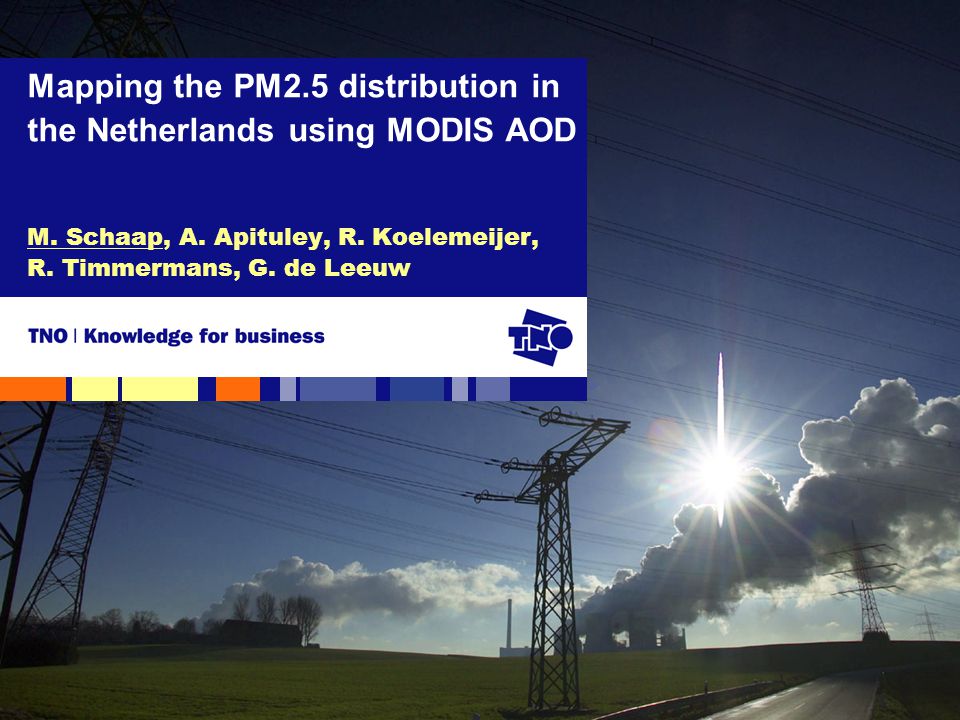 Mapping the PM2.5 distribution in the Netherlands using MODIS AOD

M. Schaap, A. Apituley, R. Koelemeijer, R. Timmermans, G. de Leeuw

TNO | Knowledge for business

TNO